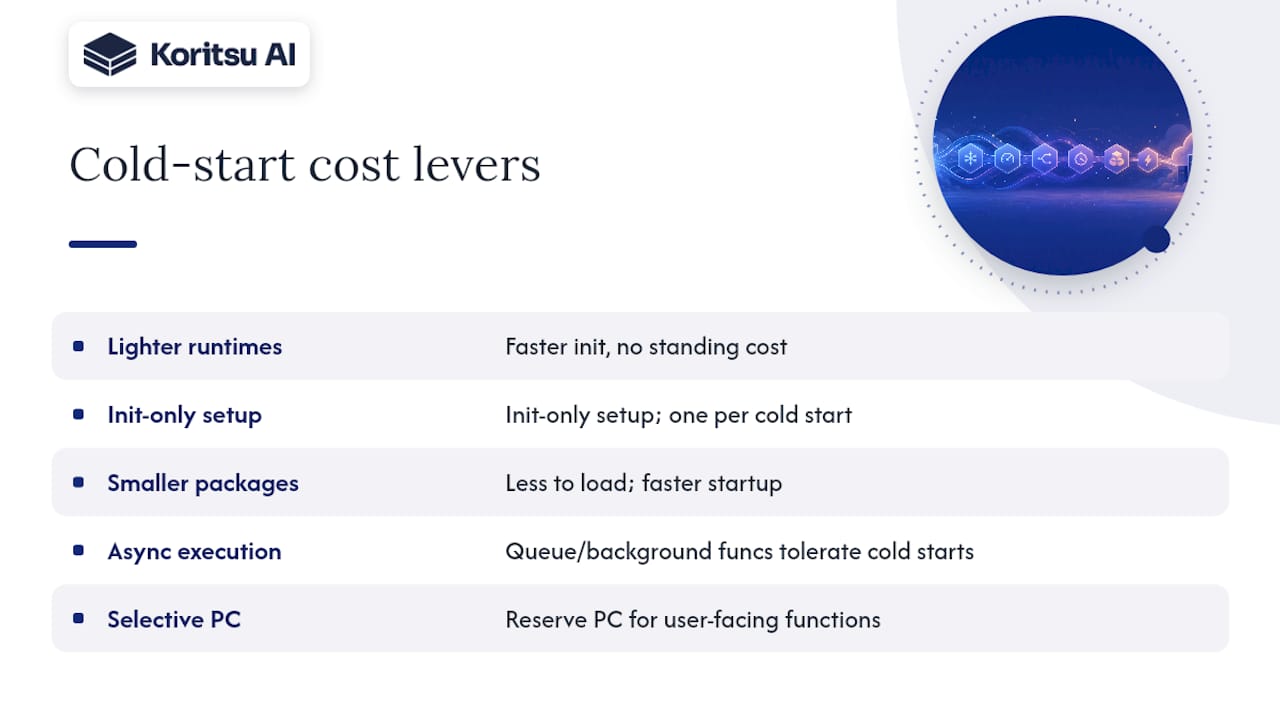 Koritsu AI

Cold-start cost levers

| | |
|---|---|
| Lighter runtimes | Faster init, no standing cost |
| Init-only setup | Init-only setup; one per cold start |
| Smaller packages | Less to load; faster startup |
| Async execution | Queue/background funcs tolerate cold starts |
| Selective PC | Reserve PC for user-facing functions |